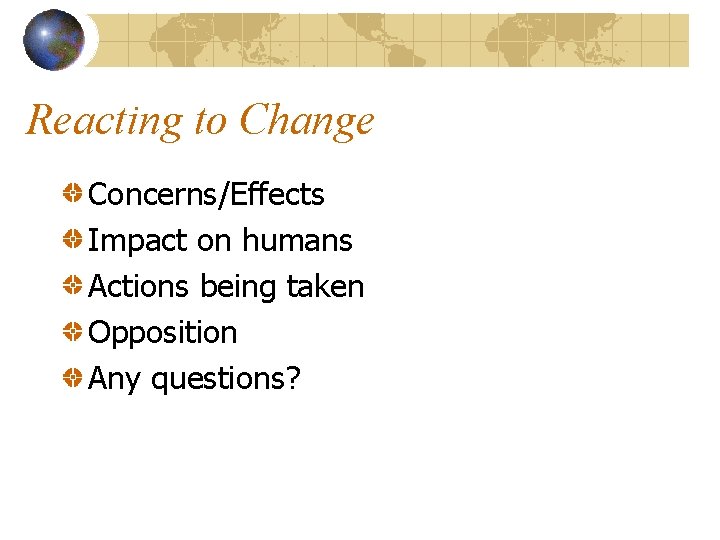 Reacting to Change

Concerns/Effects
Impact on humans
Actions being taken
Opposition
Any questions?